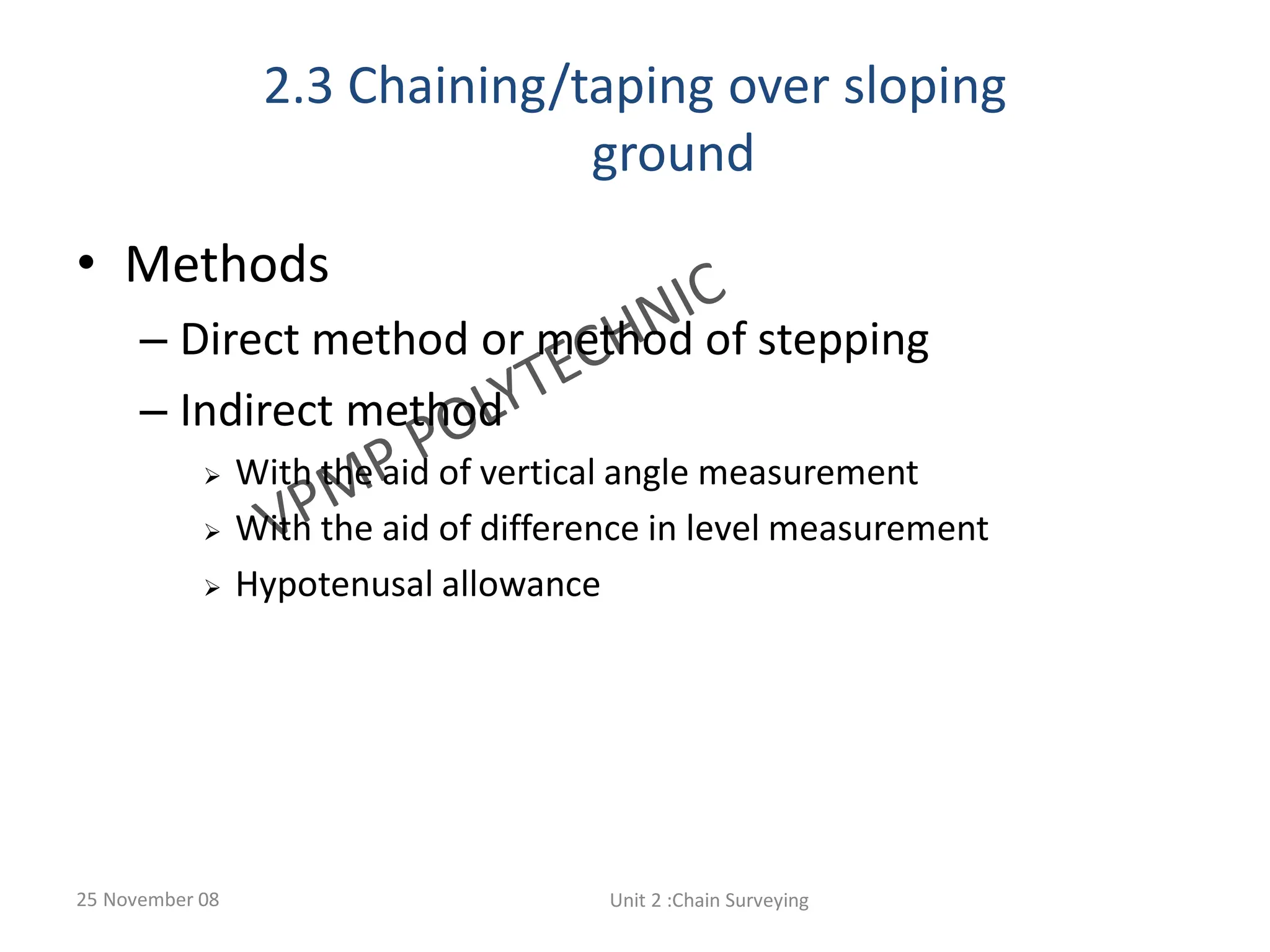 2.3 Chaining/taping over sloping ground

• Methods

– Direct method or method of stepping

– Indirect method

➢ With the aid of vertical angle measurement

➢ With the aid of difference in level measurement

➢ Hypotenusal allowance

VPMP POLYTECHNIC

25 November 08

Unit 2 :Chain Surveying